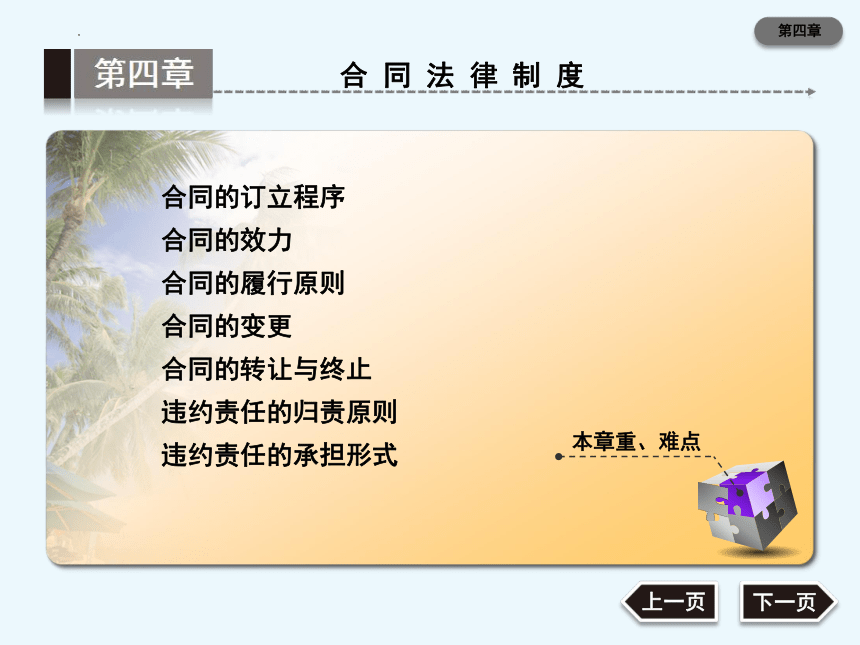 第四章

第四章

合同法律制度

合同的订立程序
合同的效力
合同的履行原则
合同的变更
合同的转让与终止
违约责任的归责原则
违约责任的承担形式

本章重、难点

上一页

下一页